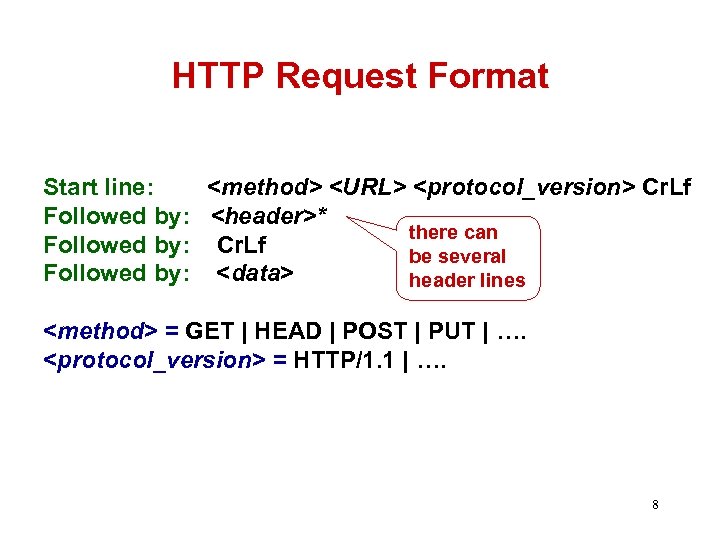 HTTP Request Format

Start line: <method> <URL> <protocol_version> CrLf
Followed by: <header>*
Followed by: CrLf
Followed by: <data>

there can be several header lines

<method> = GET | HEAD | POST | PUT | ….
<protocol_version> = HTTP/1.1 | ….

8